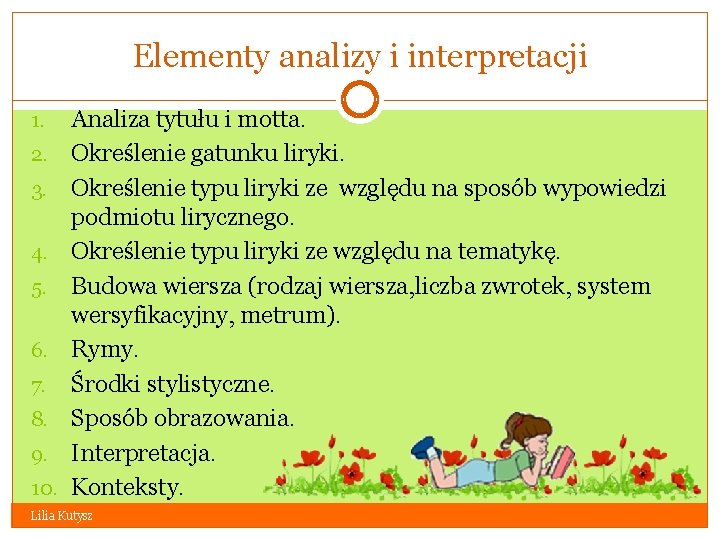 Elementy analizy i interpretacji

1. Analiza tytułu i motta.
2. Określenie gatunku liryki.
3. Określenie typu liryki ze względu na sposób wypowiedzi podmiotu lirycznego.
4. Określenie typu liryki ze względu na tematykę.
5. Budowa wiersza (rodzaj wiersza,liczba zwrotek, system wersyfikacyjny, metrum).
6. Rymy.
7. Środki stylistyczne.
8. Sposób obrazowania.
9. Interpretacja.
10. Konteksty.

Lilia Kutysz